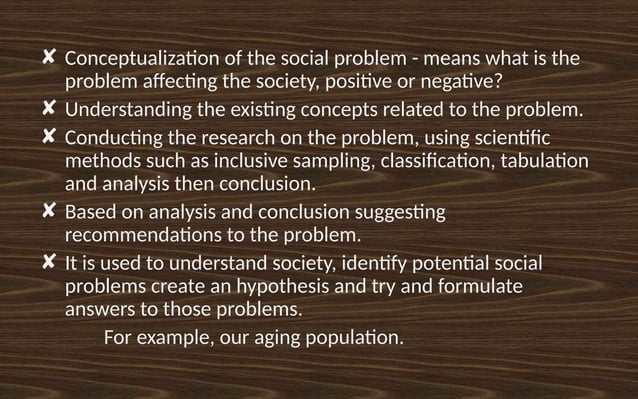 ✘ Conceptualization of the social problem - means what is the problem affecting the society, positive or negative?
✘ Understanding the existing concepts related to the problem.
✘ Conducting the research on the problem, using scientific methods such as inclusive sampling, classification, tabulation and analysis then conclusion.
✘ Based on analysis and conclusion suggesting recommendations to the problem.
✘ It is used to understand society, identify potential social problems create an hypothesis and try and formulate answers to those problems.

For example, our aging population.